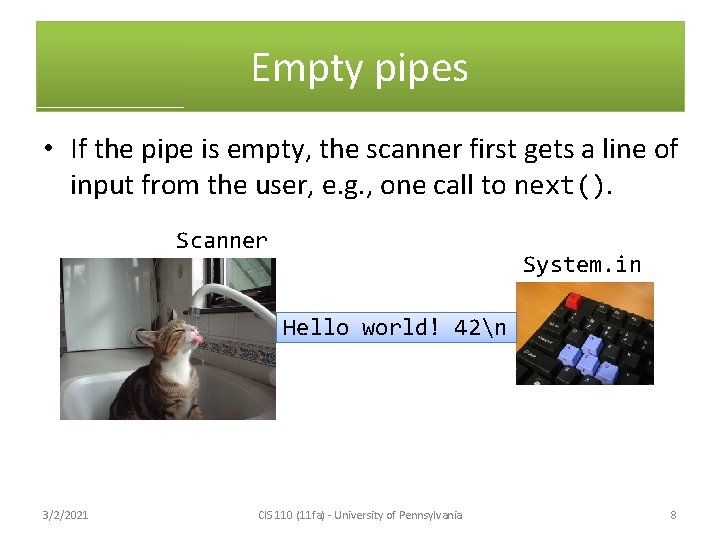 Empty pipes

• If the pipe is empty, the scanner first gets a line of input from the user, e.g., one call to next().

Scanner

System.in

Hello world! 42\n

3/2/2021

CIS 110 (11fa) - University of Pennsylvania

8